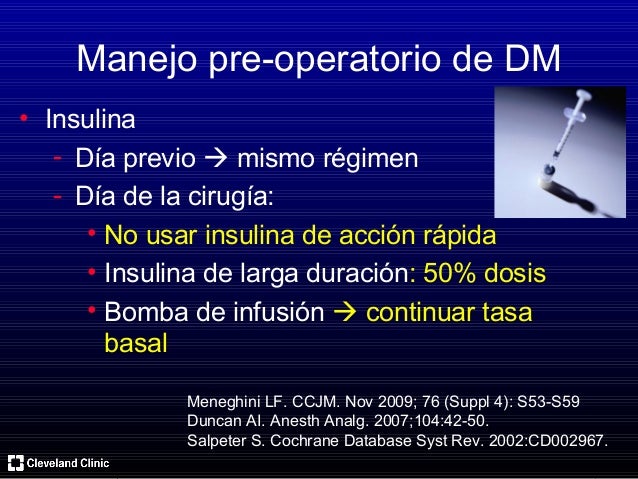 Manejo pre-operatorio de DM

• Insulina
- Día previo → mismo régimen
- Día de la cirugía:
• No usar insulina de acción rápida
• Insulina de larga duración: 50% dosis
• Bomba de infusión → continuar tasa basal

Meneghini LF. CCJM. Nov 2009; 76 (Suppl 4): S53-S59
Duncan AI. Anesth Analg. 2007;104:42-50.
Salpeter S. Cochrane Database Syst Rev. 2002:CD002967.

Cleveland Clinic